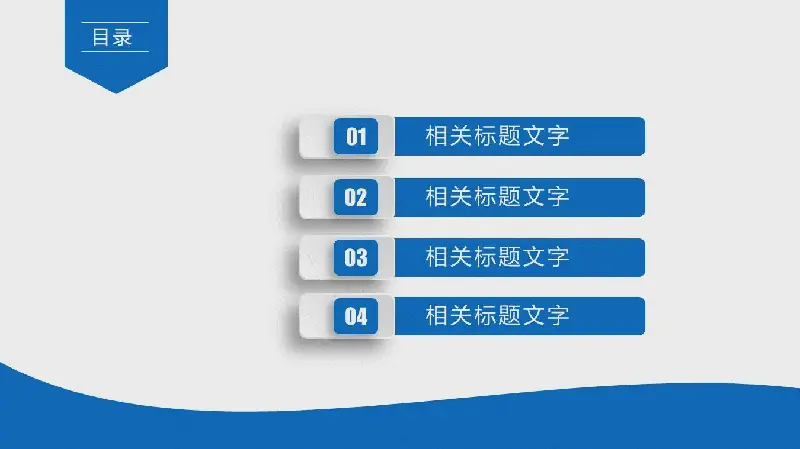 目录

01 相关标题文字

02 相关标题文字

03 相关标题文字

04 相关标题文字